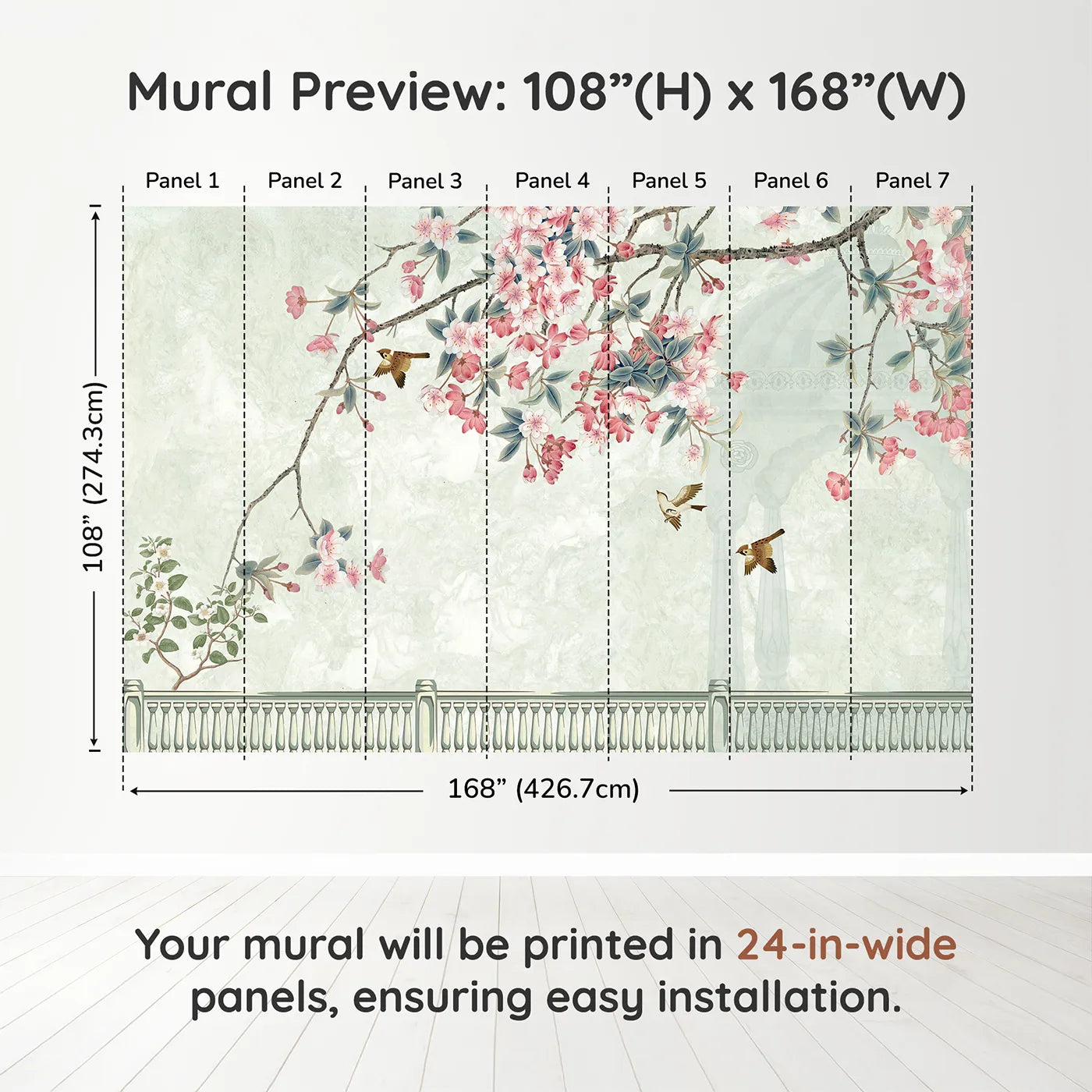 Mural Preview: 108”(H) x 168”(W)

Panel 1 Panel 2 Panel 3 Panel 4 Panel 5 Panel 6 Panel 7

108” (274.3cm)

168” (426.7cm)

Your mural will be printed in 24-in-wide panels, ensuring easy installation.